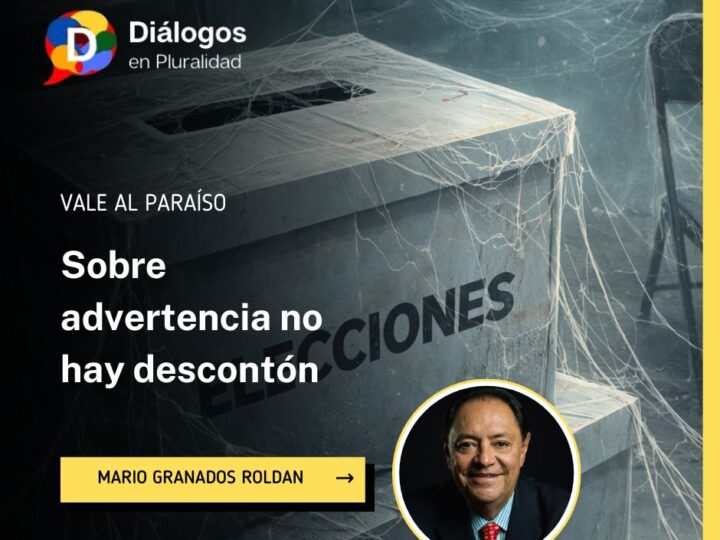 D
Diálogos
en Pluralidad

VALE AL PARAÍSO

Sobre advertencia no hay descontón

ELECCIONES

MARIO GRANADOS ROLDAN →